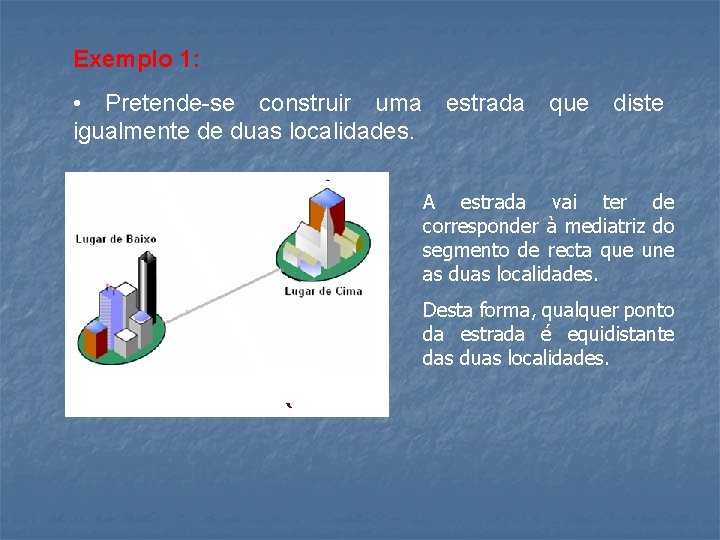 Exemplo 1:

• Pretende-se construir uma estrada que diste igualmente de duas localidades.

Lugar de Baixo

Lugar de Cima

A estrada vai ter de corresponder à mediatriz do segmento de recta que une as duas localidades.

Desta forma, qualquer ponto da estrada é equidistante das duas localidades.